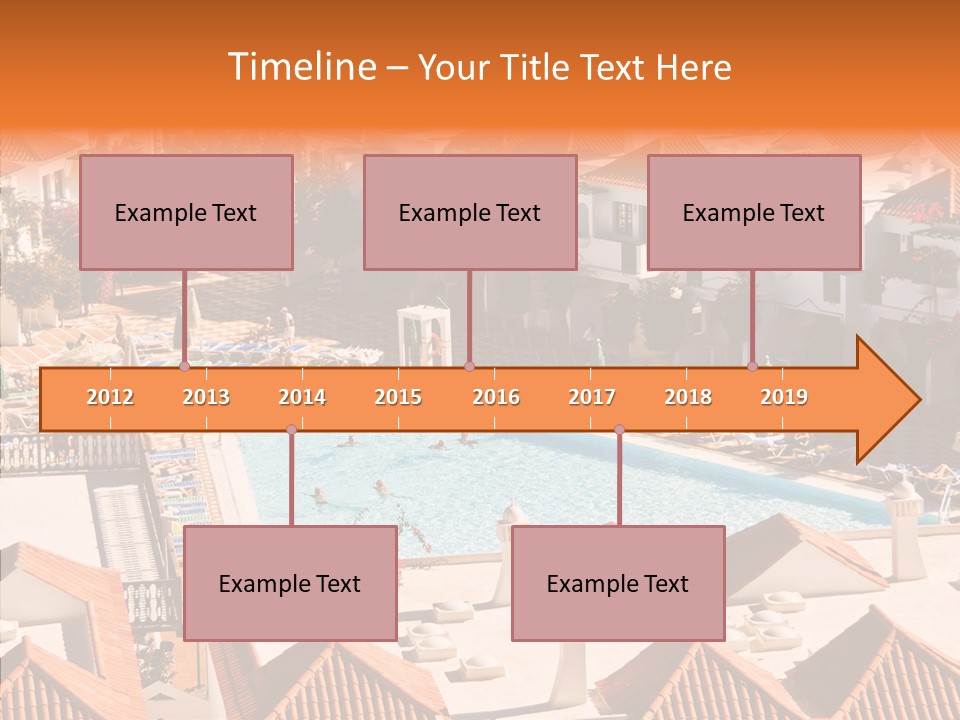 Timeline – Your Title Text Here

Example Text

Example Text

Example Text

2012 2013 2014 2015 2016 2017 2018 2019

Example Text

Example Text